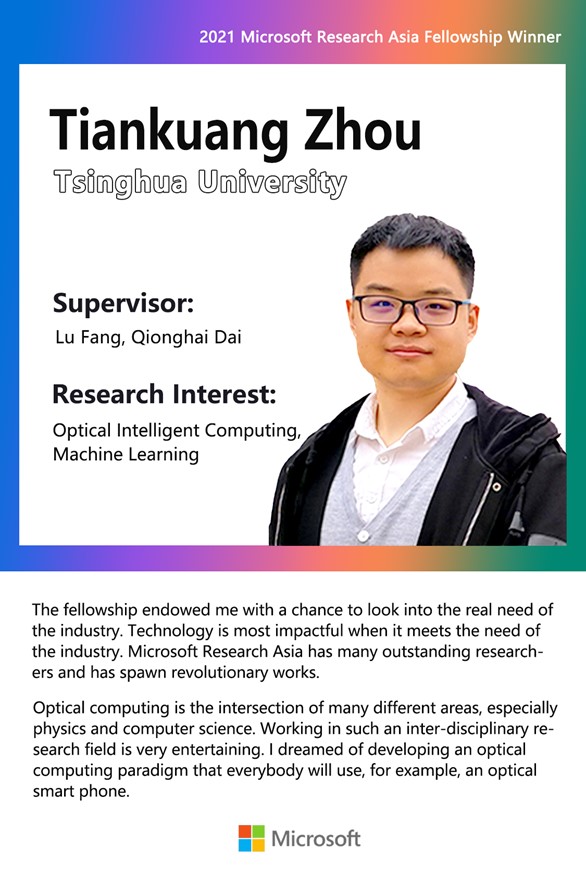 2021 Microsoft Research Asia Fellowship Winner

Tiankuang Zhou

Tsinghua University

Supervisor:

Lu Fang, Qionghai Dai

Research Interest:

Optical Intelligent Computing, Machine Learning

The fellowship endowed me with a chance to look into the real need of the industry. Technology is most impactful when it meets the need of the industry. Microsoft Research Asia has many outstanding researchers and has spawn revolutionary works.

Optical computing is the intersection of many different areas, especially physics and computer science. Working in such an inter-disciplinary research field is very entertaining. I dreamed of developing an optical computing paradigm that everybody will use, for example, an optical smart phone.

Microsoft